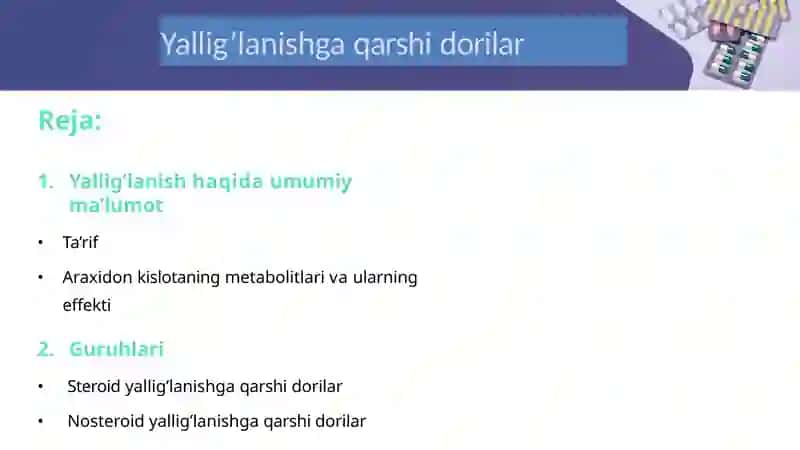 Yallig'lanishga qarshi dorilar

Reja:

1. Yallig'lanish haqida umumiy ma'lumot

• Ta'rif

• Araxidon kislotaning metabolitlari va ularning effekti

2. Guruhlari

• Steroid yallig'lanishga qarshi dorilar

• Nosteroid yallig'lanishga qarshi dorilar